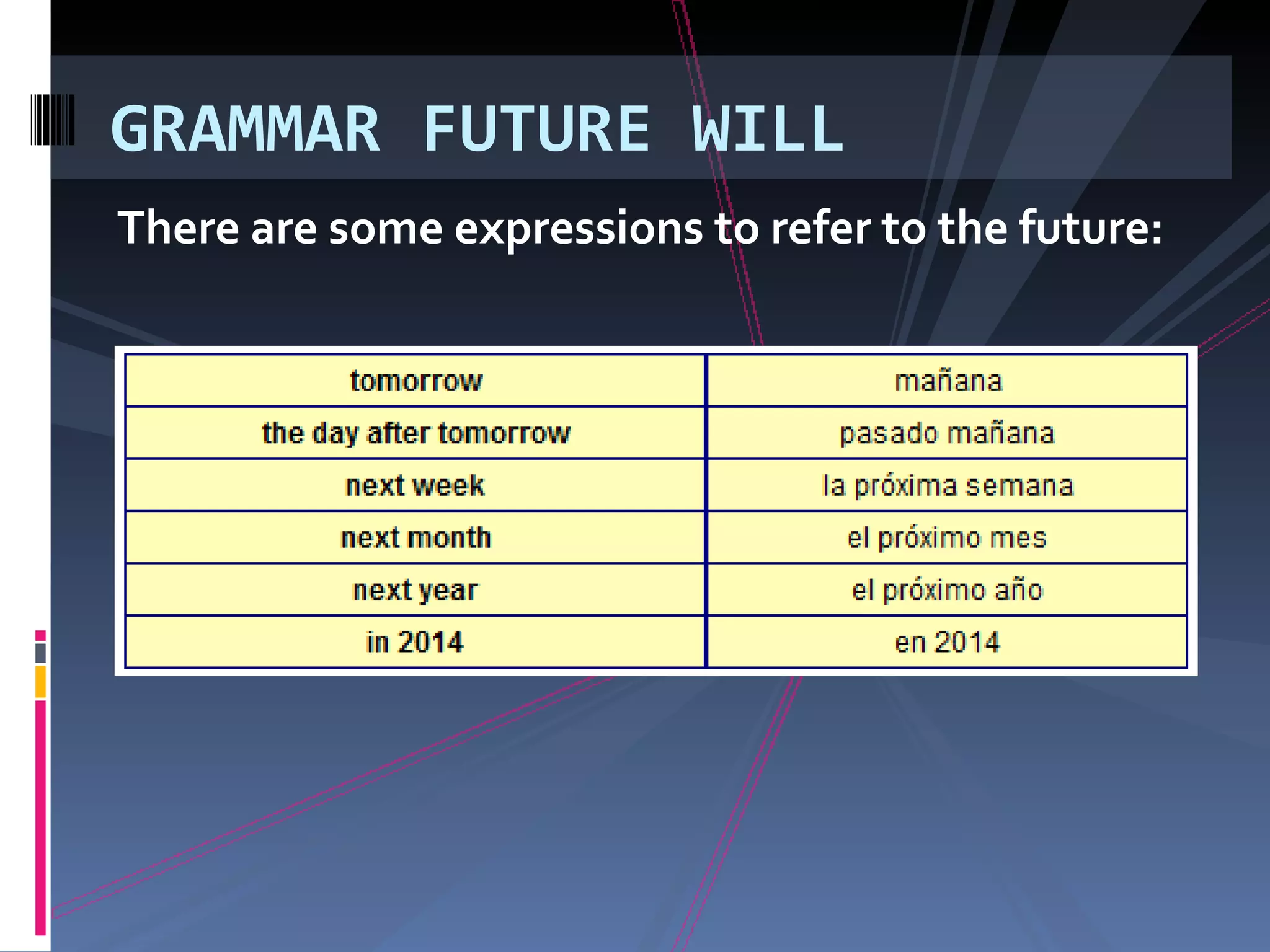 GRAMMAR FUTURE WILL

There are some expressions to refer to the future:

| tomorrow | mañana |
|---|---|
| the day after tomorrow | pasado mañana |
| next week | la próxima semana |
| next month | el próximo mes |
| next year | el próximo año |
| in 2014 | en 2014 |